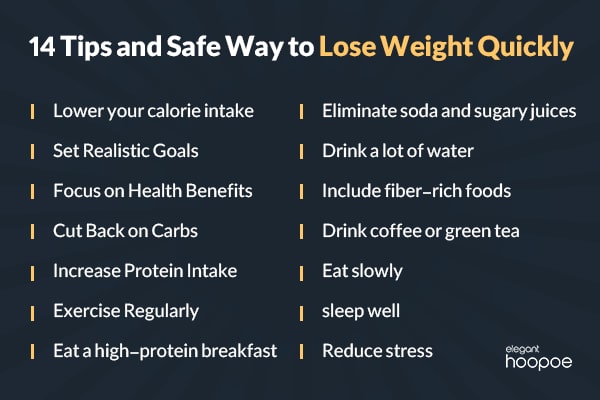 14 Tips and Safe Way to Lose Weight Quickly

Lower your calorie intake

Set Realistic Goals

Focus on Health Benefits

Cut Back on Carbs

Increase Protein Intake

Exercise Regularly

Eat a high–protein breakfast

Eliminate soda and sugary juices

Drink a lot of water

Include fiber–rich foods

Drink coffee or green tea

Eat slowly

sleep well

Reduce stress

elegant hoopoe